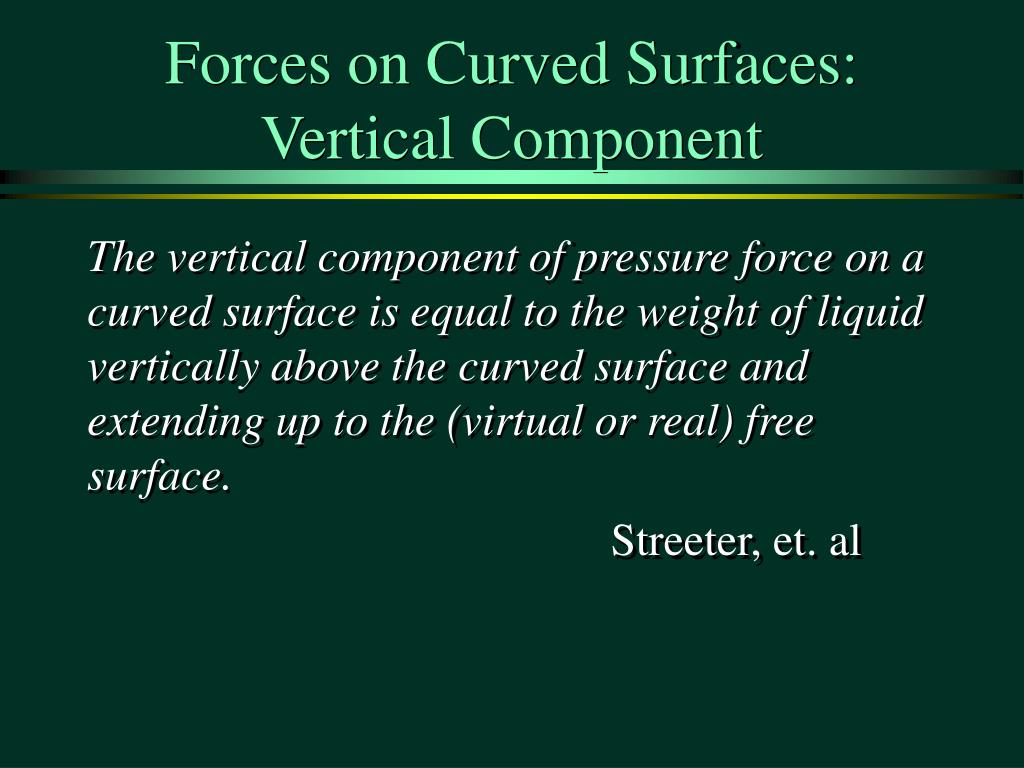 Forces on Curved Surfaces: Vertical Component

The vertical component of pressure force on a curved surface is equal to the weight of liquid vertically above the curved surface and extending up to the (virtual or real) free surface.

Streeter, et. al